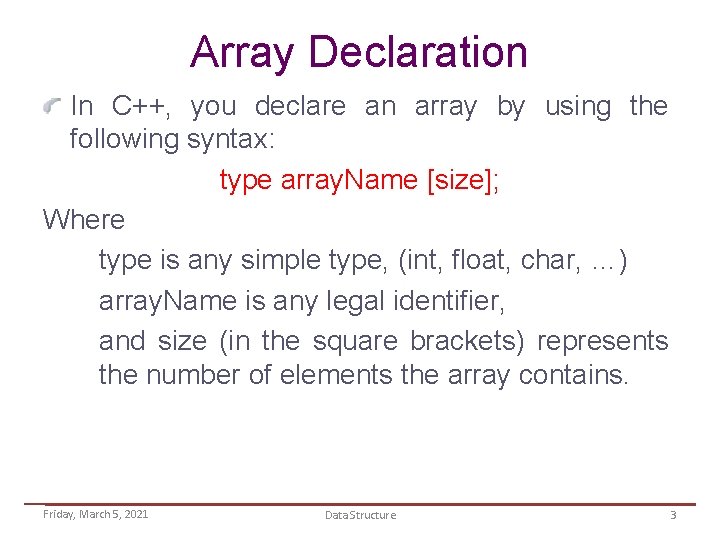 Array Declaration

In C++, you declare an array by using the following syntax:

type arrayName [size];

Where

type is any simple type, (int, float, char, …)

arrayName is any legal identifier,

and size (in the square brackets) represents the number of elements the array contains.

Friday, March 5, 2021

Data Structure

3